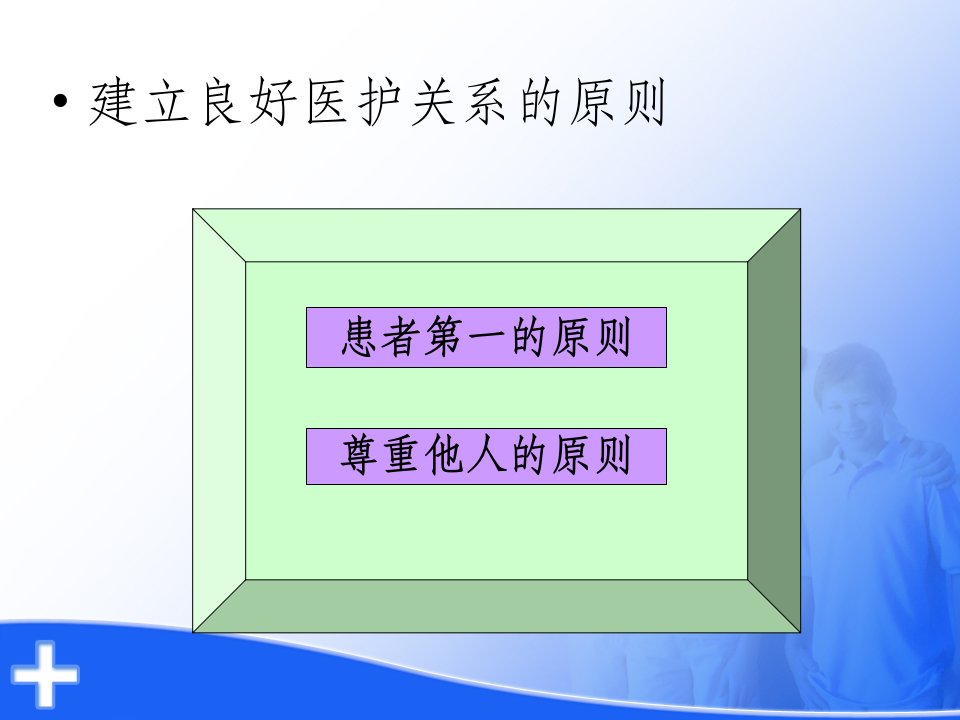 • 建立良好医护关系的原则

患者第一的原则

尊重他人的原则